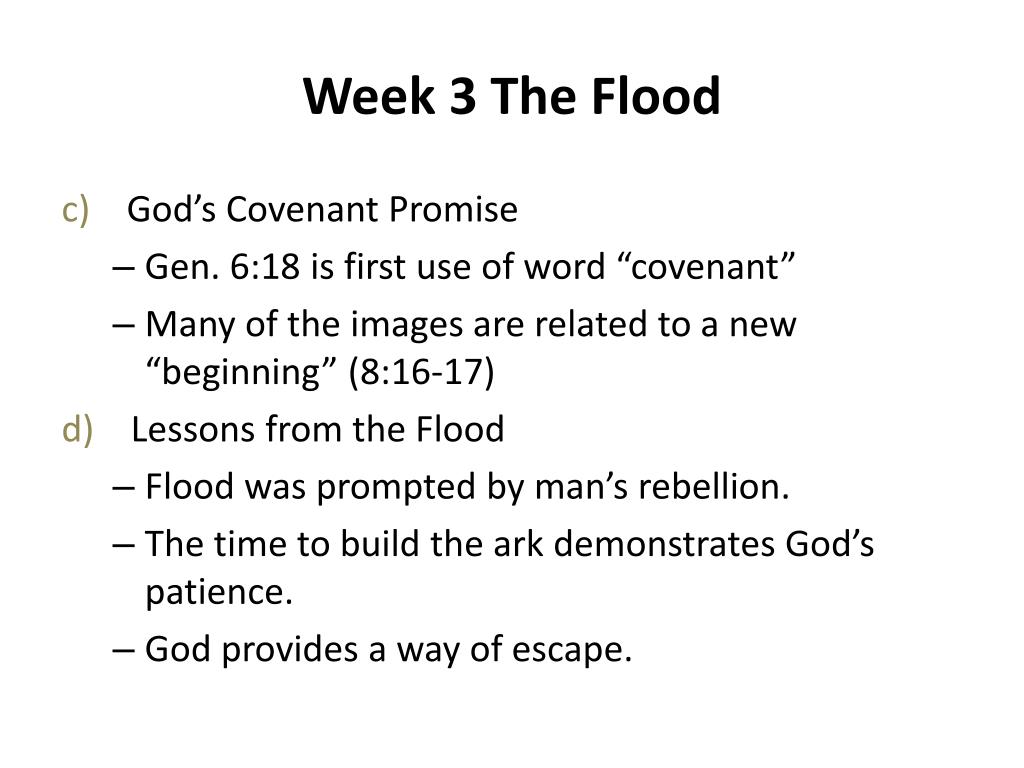 Week 3 The Flood

c) God’s Covenant Promise

– Gen. 6:18 is first use of word “covenant”

– Many of the images are related to a new “beginning” (8:16-17)

d) Lessons from the Flood

– Flood was prompted by man’s rebellion.

– The time to build the ark demonstrates God’s patience.

– God provides a way of escape.